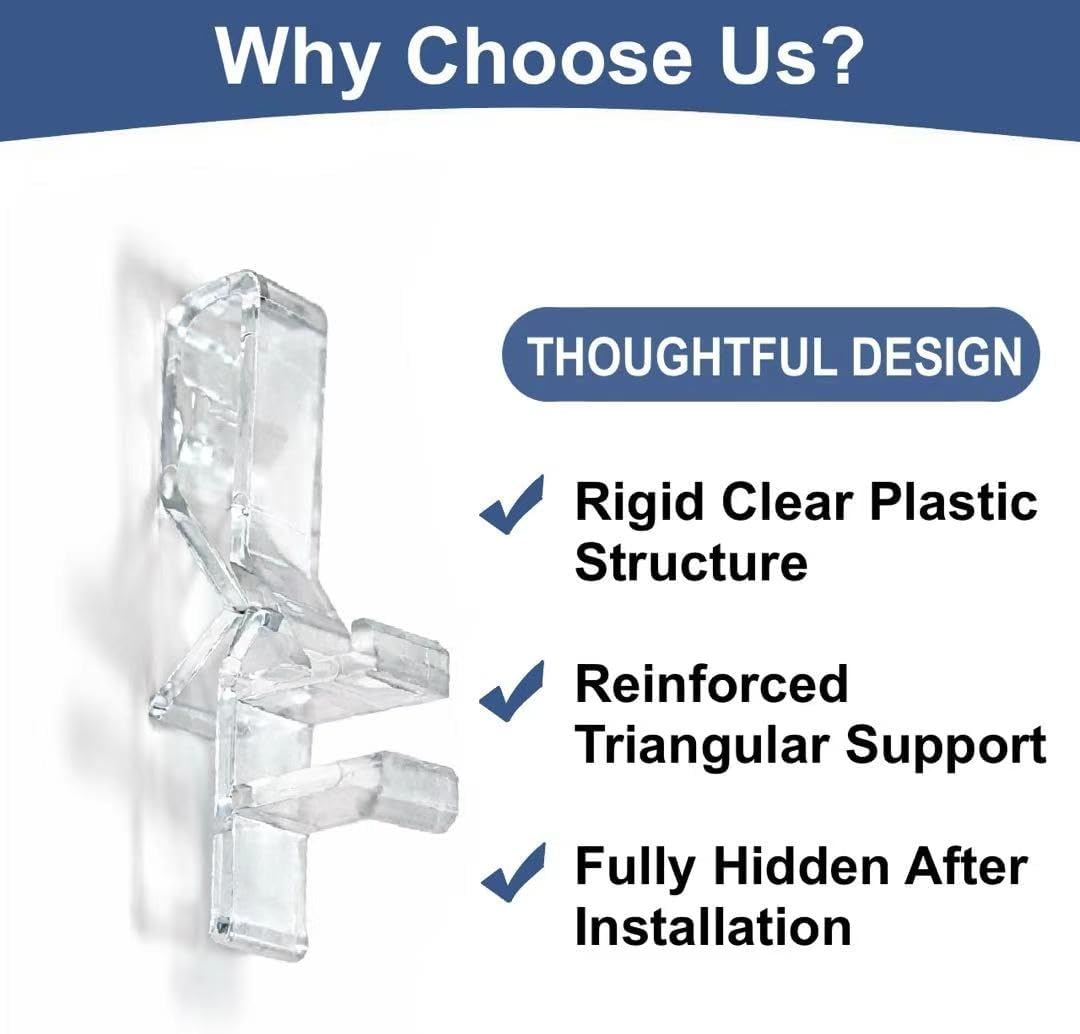 Why Choose Us?

THOUGHTFUL DESIGN

✓ Rigid Clear Plastic Structure

✓ Reinforced Triangular Support

✓ Fully Hidden After Installation